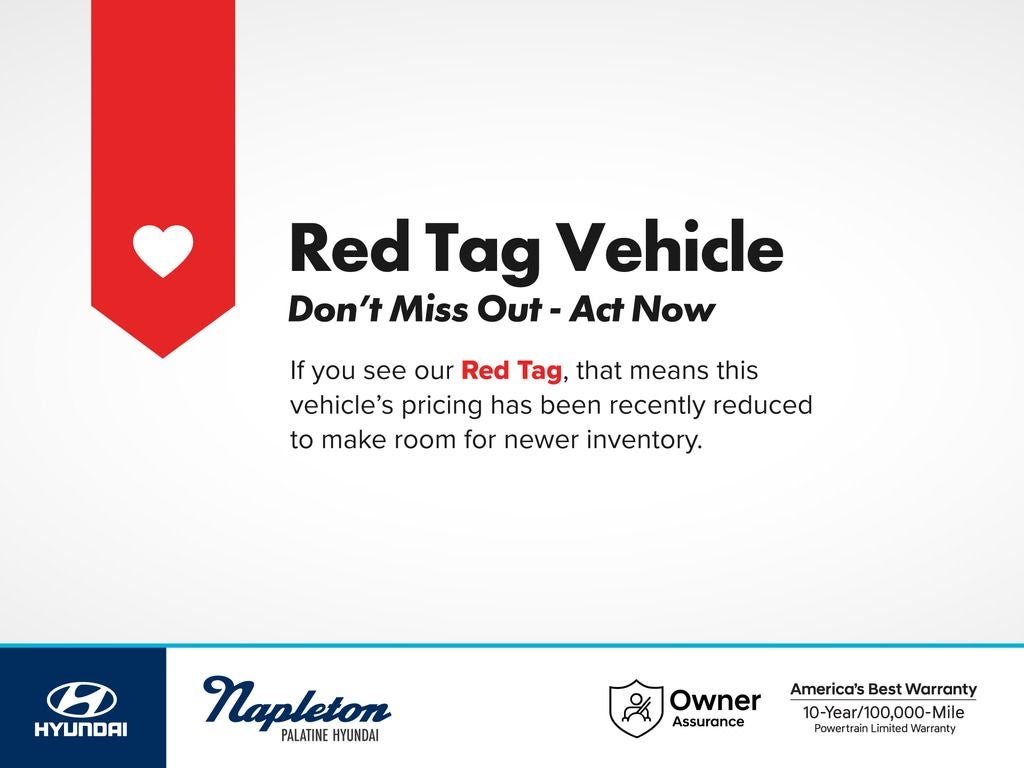 Red Tag Vehicle
Don't Miss Out - Act Now

If you see our Red Tag, that means this vehicle's pricing has been recently reduced to make room for newer inventory.

HYUNDAI

Napleton
PALATINE HYUNDAI

Owner
Assurance

America's Best Warranty
10-Year/100,000-Mile
Powertrain Limited Warranty